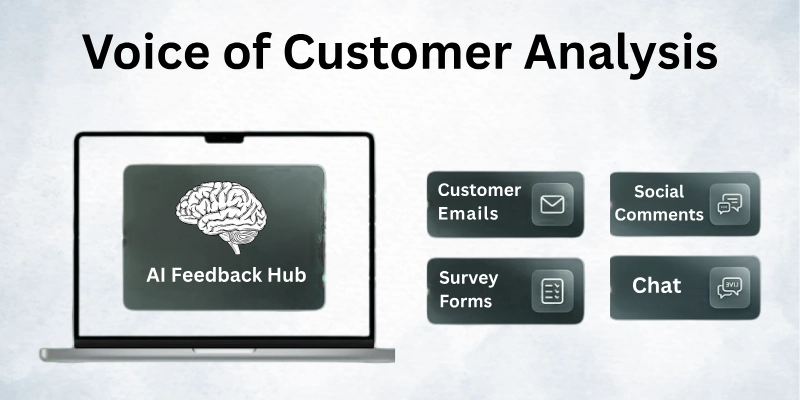 Voice of Customer Analysis

AI Feedback Hub

Customer Emails

Social Comments

Survey Forms

Chat